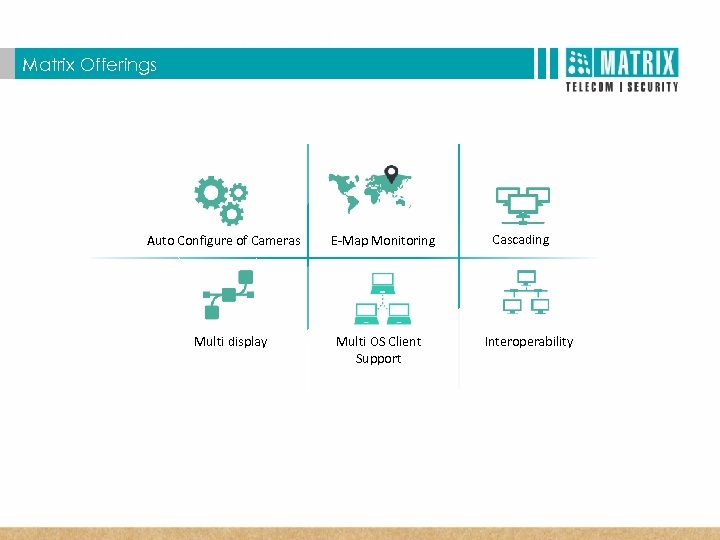 Matrix Offerings

MATRIX
TELECOM | SECURITY

Auto Configure of Cameras

E-Map Monitoring

Cascading

Multi display

Multi OS Client Support

Interoperability